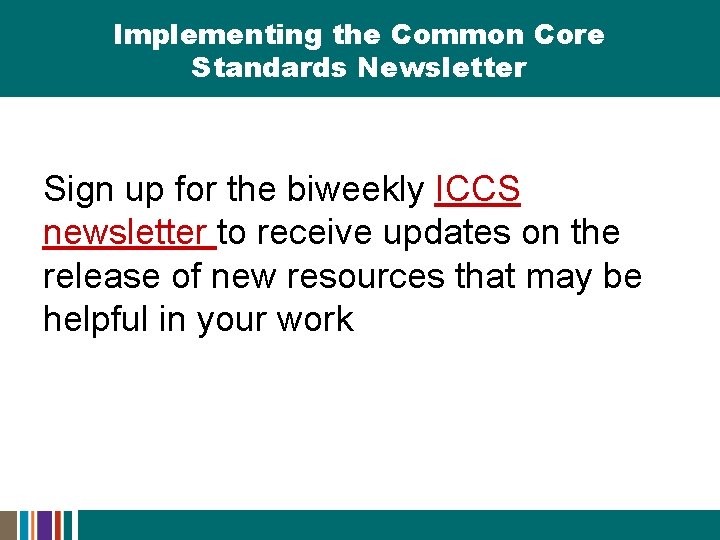 Implementing the Common Core Standards Newsletter

Sign up for the biweekly ICCS newsletter to receive updates on the release of new resources that may be helpful in your work